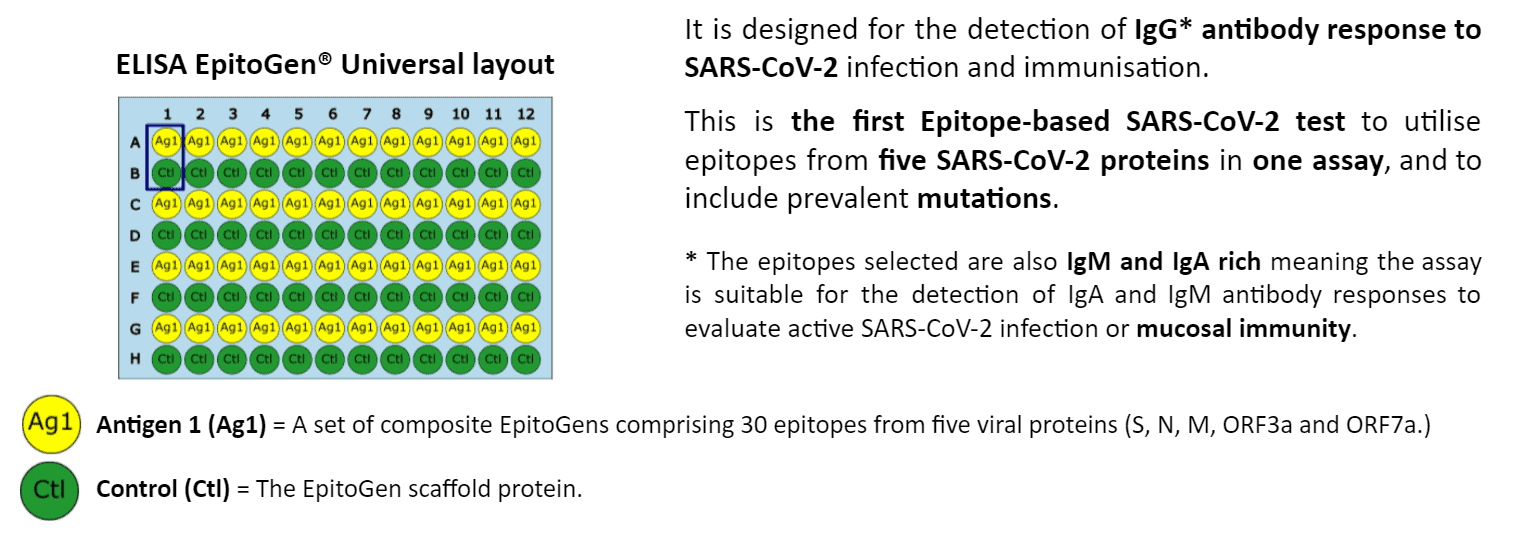 ELISA EpitoGen® Universal layout

|   | 1 | 2 | 3 | 4 | 5 | 6 | 7 | 8 | 9 | 10 | 11 | 12 |
|---|---|---|---|---|---|---|---|---|---|---|---|---|
| A | Ag1 | Ag1 | Ag1 | Ag1 | Ag1 | Ag1 | Ag1 | Ag1 | Ag1 | Ag1 | Ag1 | Ag1 |
| B | Ctl | Ctl | Ctl | Ctl | Ctl | Ctl | Ctl | Ctl | Ctl | Ctl | Ctl | Ctl |
| C | Ag1 | Ag1 | Ag1 | Ag1 | Ag1 | Ag1 | Ag1 | Ag1 | Ag1 | Ag1 | Ag1 | Ag1 |
| D | Ctl | Ctl | Ctl | Ctl | Ctl | Ctl | Ctl | Ctl | Ctl | Ctl | Ctl | Ctl |
| E | Ag1 | Ag1 | Ag1 | Ag1 | Ag1 | Ag1 | Ag1 | Ag1 | Ag1 | Ag1 | Ag1 | Ag1 |
| F | Ctl | Ctl | Ctl | Ctl | Ctl | Ctl | Ctl | Ctl | Ctl | Ctl | Ctl | Ctl |
| G | Ag1 | Ag1 | Ag1 | Ag1 | Ag1 | Ag1 | Ag1 | Ag1 | Ag1 | Ag1 | Ag1 | Ag1 |
| H | Ctl | Ctl | Ctl | Ctl | Ctl | Ctl | Ctl | Ctl | Ctl | Ctl | Ctl | Ctl |

It is designed for the detection of IgG* antibody response to SARS-CoV-2 infection and immunisation.

This is the first Epitope-based SARS-CoV-2 test to utilise epitopes from five SARS-CoV-2 proteins in one assay, and to include prevalent mutations.

* The epitopes selected are also IgM and IgA rich meaning the assay is suitable for the detection of IgA and IgM antibody responses to evaluate active SARS-CoV-2 infection or mucosal immunity.

Ag1 Antigen 1 (Ag1) = A set of composite EpitoGens comprising 30 epitopes from five viral proteins (S, N, M, ORF3a and ORF7a.)

Ctl Control (Ctl) = The EpitoGen scaffold protein.